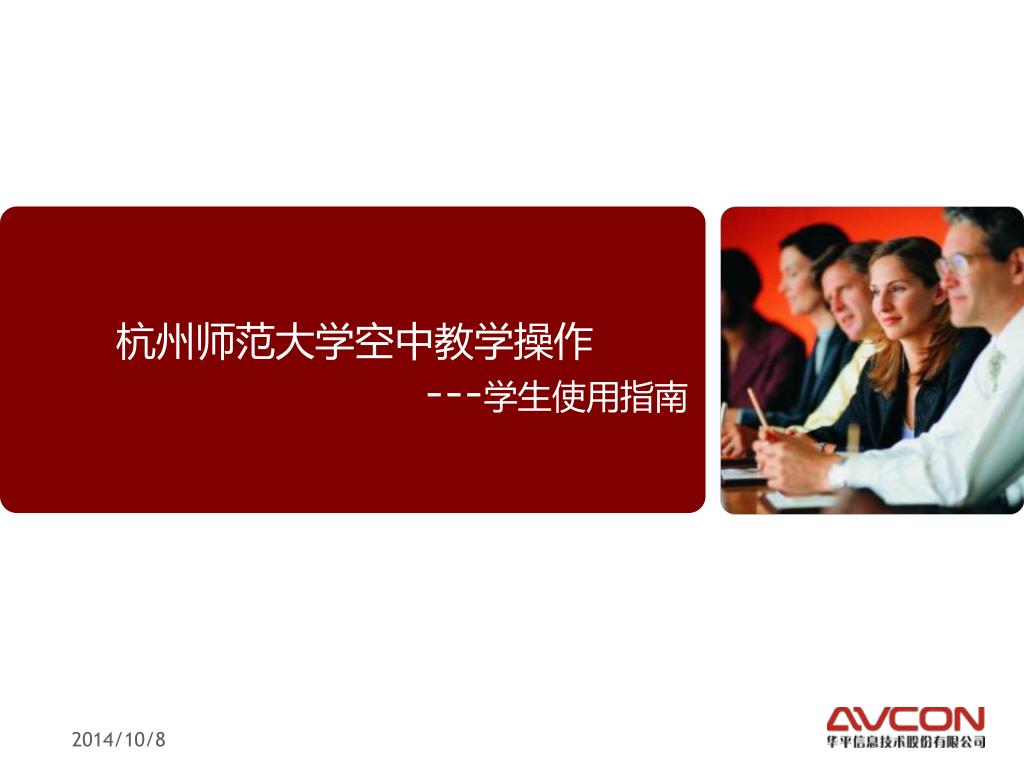 杭州师范大学空中教学操作

---学生使用指南

2014/10/8

AVCON
华平信息技术股份有限公司